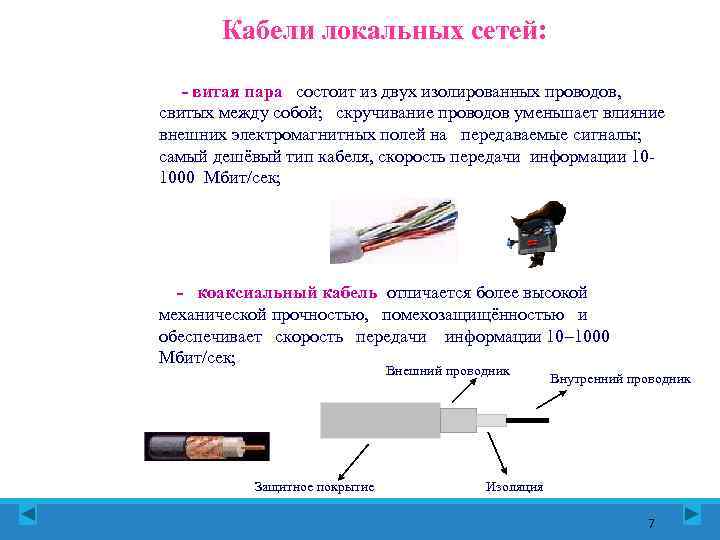 Кабели локальных сетей:

- витая пара состоит из двух изолированных проводов, свитых между собой; скручивание проводов уменьшает влияние внешних электромагнитных полей на передаваемые сигналы; самый дешёвый тип кабеля, скорость передачи информации 10-1000 Мбит/сек;

- коаксиальный кабель отличается более высокой механической прочностью, помехозащищённостью и обеспечивает скорость передачи информации 10–1000 Мбит/сек;

Внешний проводник

Внутренний проводник

Защитное покрытие

Изоляция

7